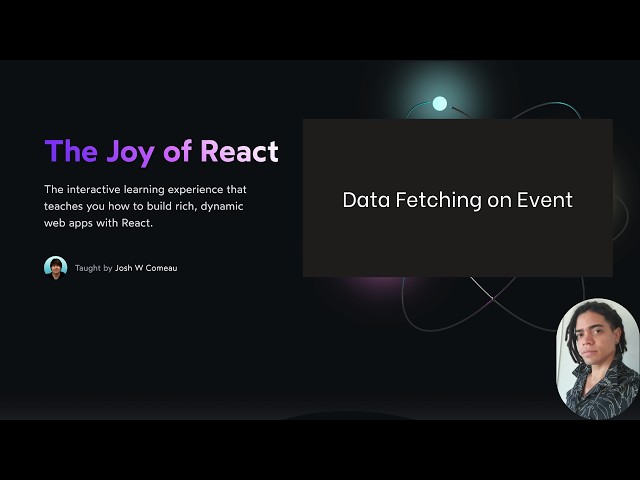 The Joy of React

The interactive learning experience that teaches you how to build rich, dynamic web apps with React.

Taught by Josh W Comeau

Data Fetching on Event